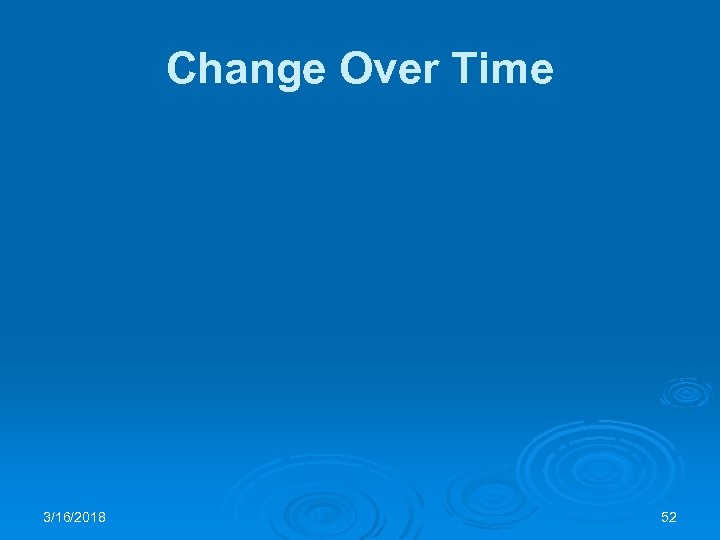 Change Over Time

3/16/2018

52